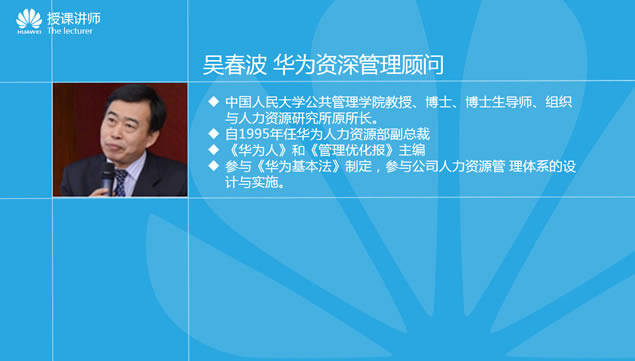 HUAWEI 授课讲师
The lecturer

吴春波 华为资深管理顾问

◆ 中国人民大学公共管理学院教授、博士、博士生导师、组织与人力资源研究所原所长。
◆ 自1995年任华为人力资源部副总裁
◆ 《华为人》和《管理优化报》主编
◆ 参与《华为基本法》制定，参与公司人力资源管 理体系的设计与实施。